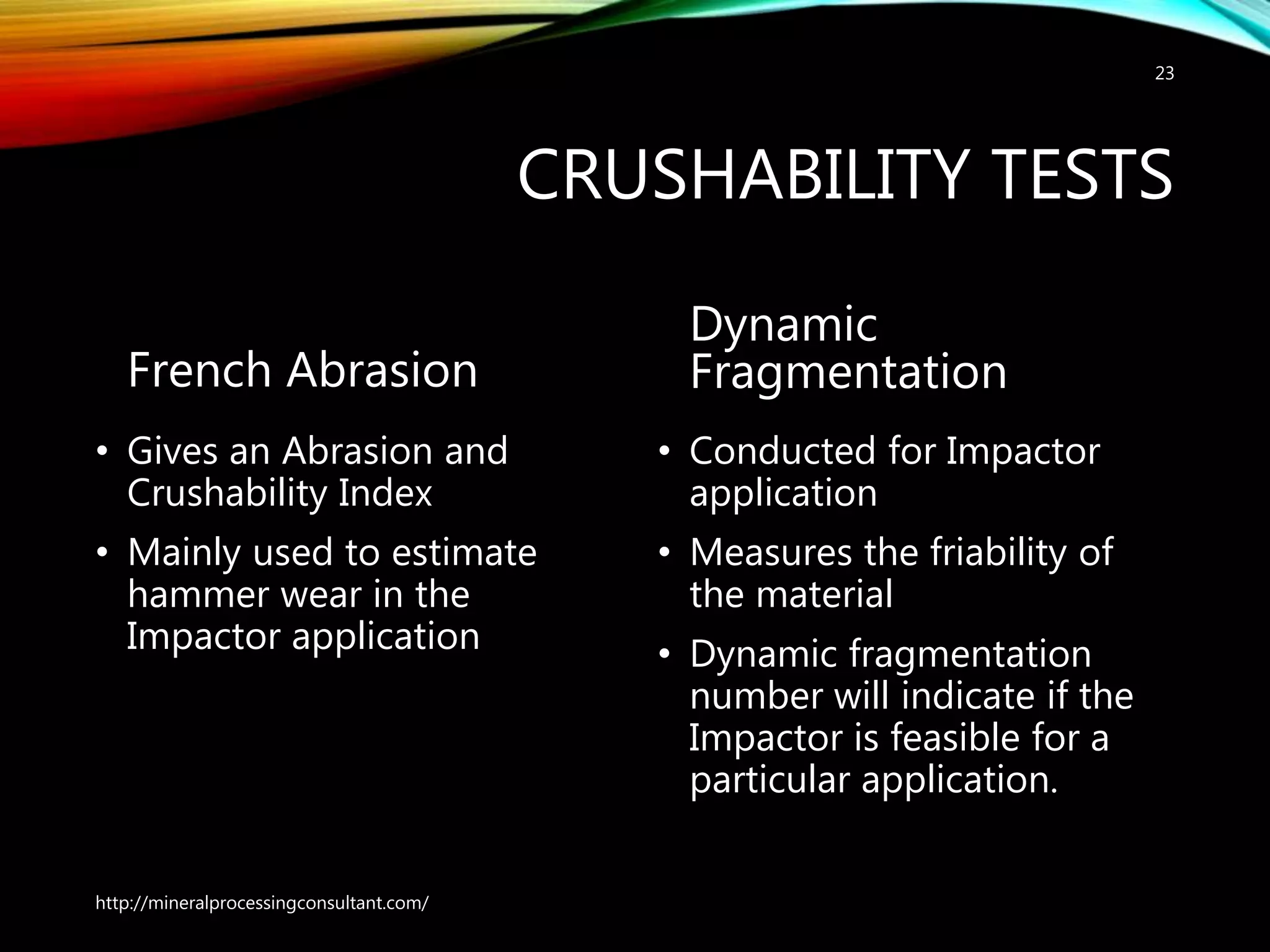 23

CRUSHABILITY TESTS

French Abrasion

• Gives an Abrasion and Crushability Index
• Mainly used to estimate hammer wear in the Impactor application

Dynamic Fragmentation

• Conducted for Impactor application
• Measures the friability of the material
• Dynamic fragmentation number will indicate if the Impactor is feasible for a particular application.

http://mineralprocessingconsultant.com/